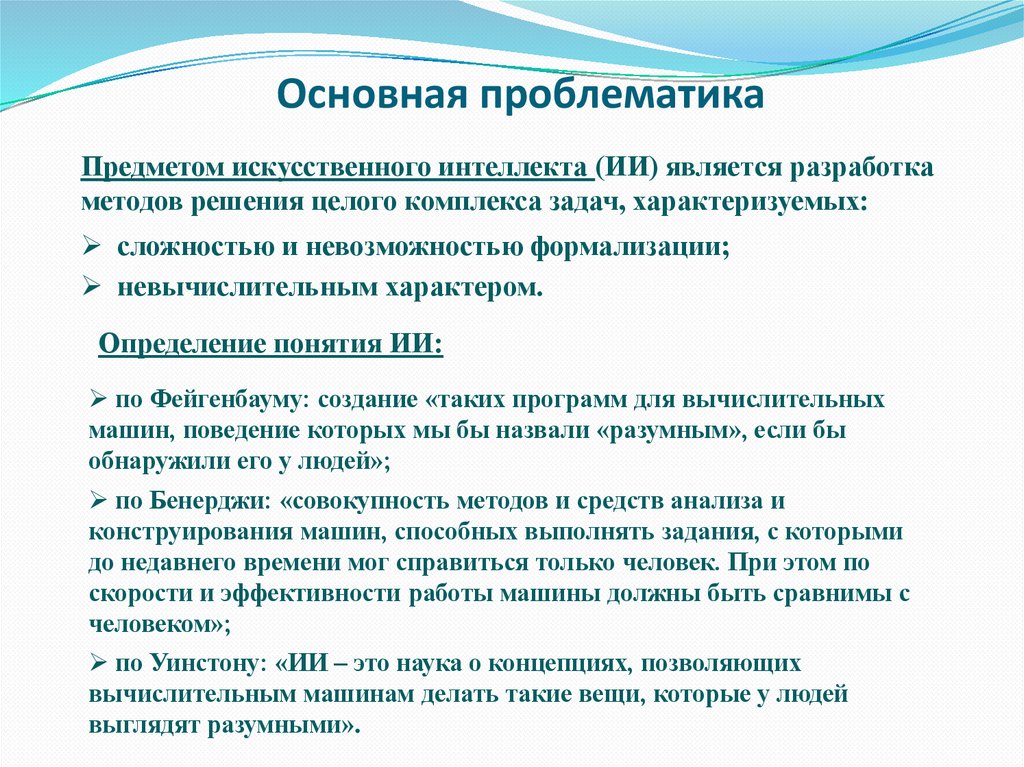 Основная проблематика

Предметом искусственного интеллекта (ИИ) является разработка методов решения целого комплекса задач, характеризуемых:

➢ сложностью и невозможностью формализации;

➢ невычислительным характером.

Определение понятия ИИ:

➢ по Фейгенбауму: создание «таких программ для вычислительных машин, поведение которых мы бы назвали «разумным», если бы обнаружили его у людей»;

➢ по Бенерджи: «совокупность методов и средств анализа и конструирования машин, способных выполнять задания, с которыми до недавнего времени мог справиться только человек. При этом по скорости и эффективности работы машины должны быть сравнимы с человеком»;

➢ по Уинстону: «ИИ – это наука о концепциях, позволяющих вычислительным машинам делать такие вещи, которые у людей выглядят разумными».